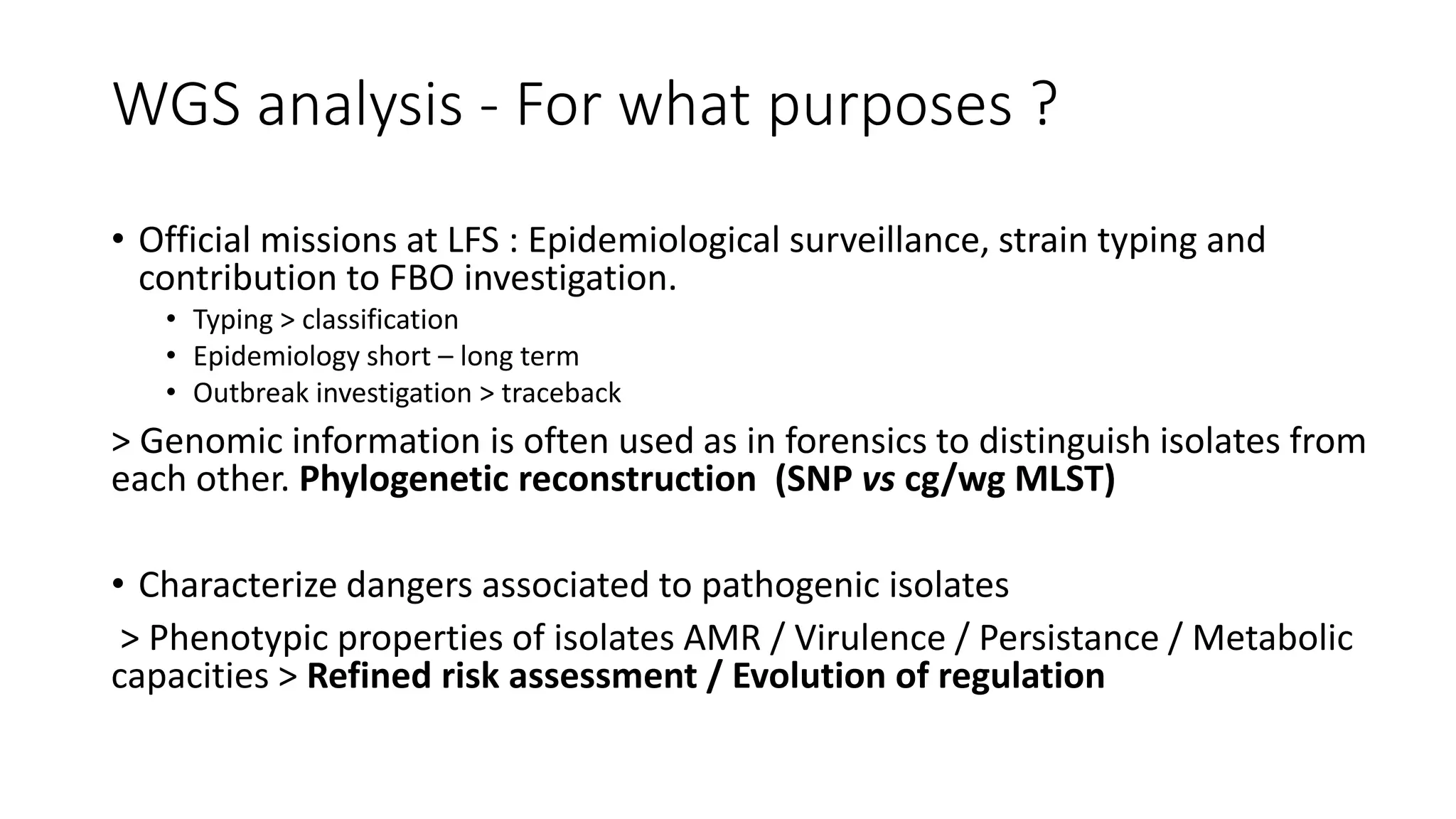 WGS analysis - For what purposes ?

• Official missions at LFS : Epidemiological surveillance, strain typing and contribution to FBO investigation.

• Typing > classification
• Epidemiology short – long term
• Outbreak investigation > traceback

> Genomic information is often used as in forensics to distinguish isolates from each other. Phylogenetic reconstruction (SNP vs cg/wg MLST)

• Characterize dangers associated to pathogenic isolates

> Phenotypic properties of isolates AMR / Virulence / Persistance / Metabolic capacities > Refined risk assessment / Evolution of regulation